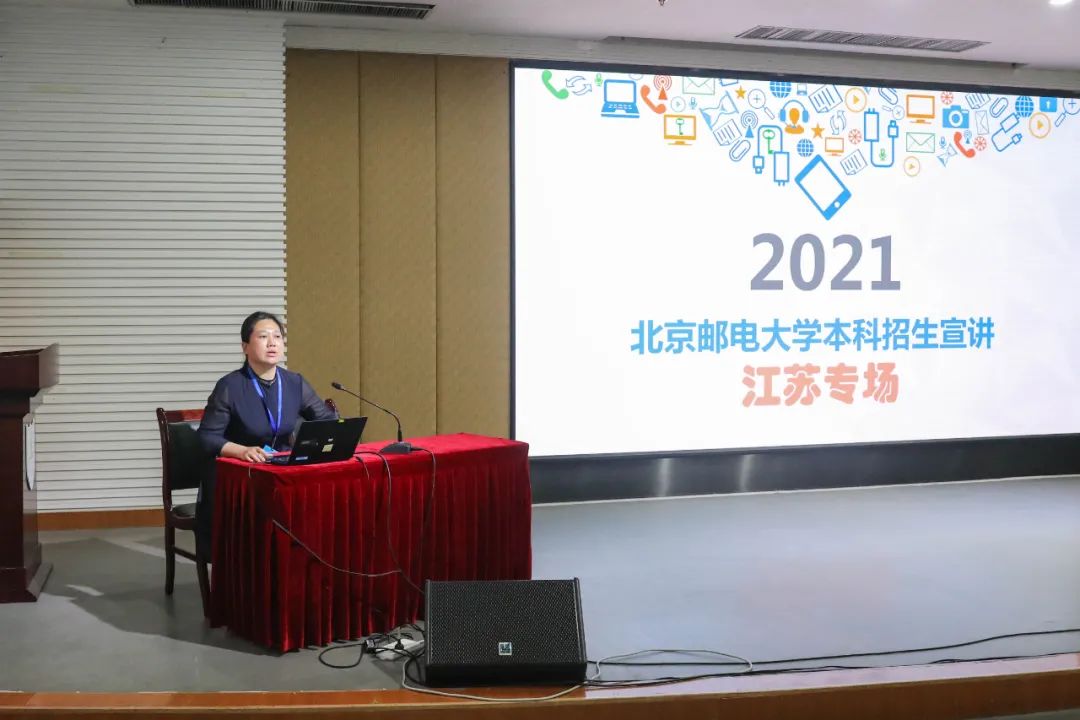 2021

北京邮电大学本科招生宣讲

江苏专场